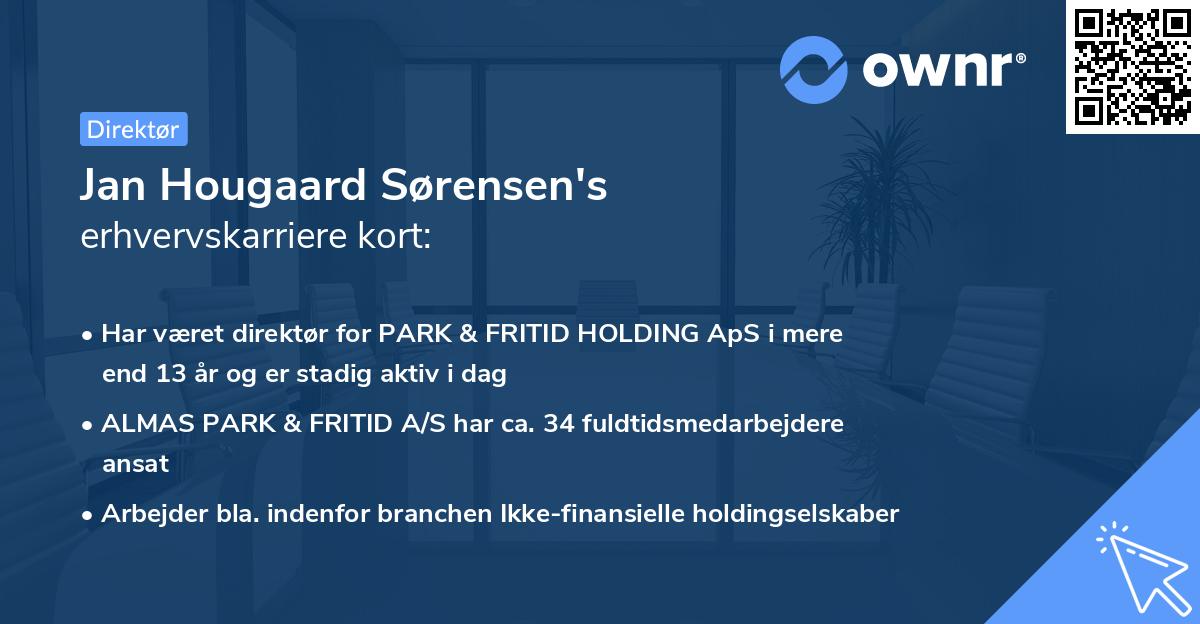 ownr®

Direktør

Jan Hougaard Sørensen's
erhvervskarriere kort:

• Har været direktør for PARK & FRITID HOLDING ApS i mere end 13 år og er stadig aktiv i dag

• ALMAS PARK & FRITID A/S har ca. 34 fuldtidsmedarbejdere ansat

• Arbejder bla. indenfor branchen Ikke-finansielle holdingselskaber